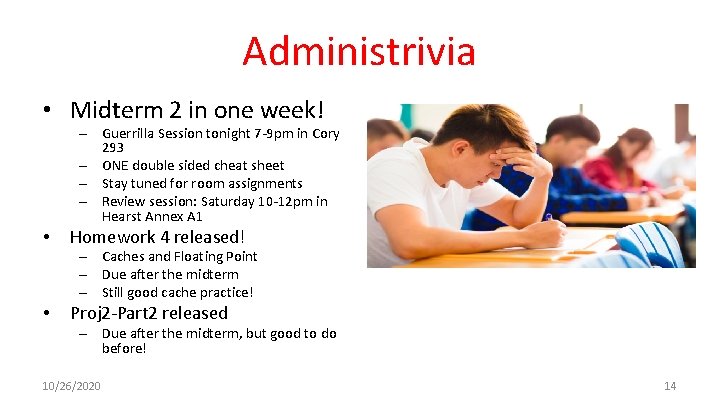 Administrivia

• Midterm 2 in one week!
– Guerrilla Session tonight 7-9pm in Cory 293
– ONE double sided cheat sheet
– Stay tuned for room assignments
– Review session: Saturday 10-12pm in Hearst Annex A1

• Homework 4 released!
– Caches and Floating Point
– Due after the midterm
– Still good cache practice!

• Proj2-Part2 released
– Due after the midterm, but good to do before!

10/26/2020

14